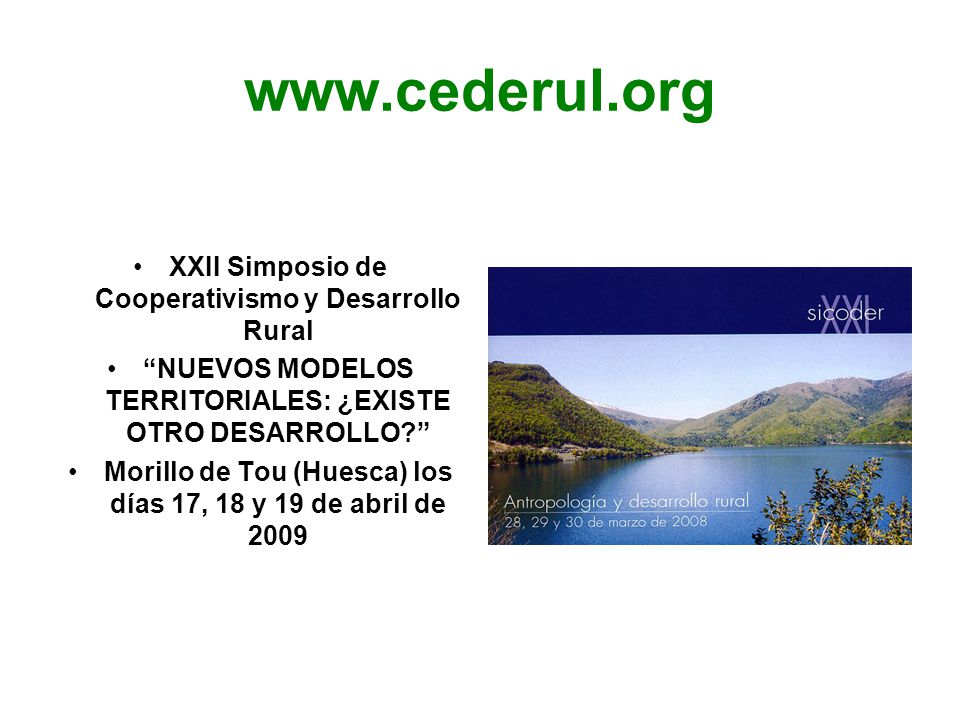 www.cederul.org

• XXII Simposio de Cooperativismo y Desarrollo Rural

• “NUEVOS MODELOS TERRITORIALES: ¿EXISTE OTRO DESARROLLO?”

• Morillo de Tou (Huesca) los días 17, 18 y 19 de abril de 2009

XXI sicoder

Antropología y desarrollo rural
28, 29 y 30 de marzo de 2008